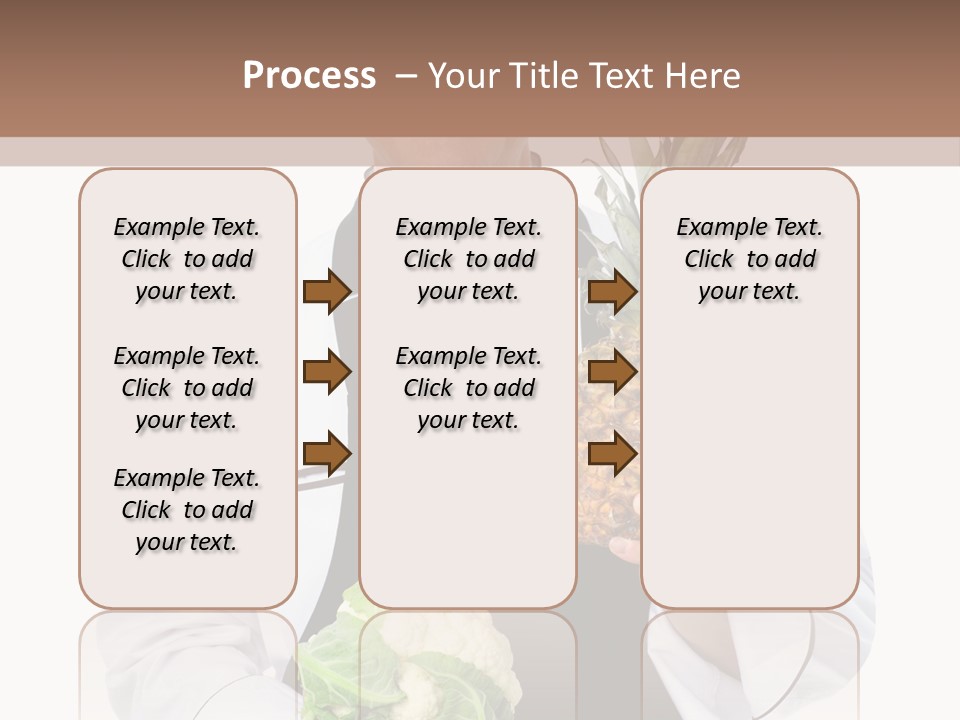 Process – Your Title Text Here

Example Text. Click to add your text.

Example Text. Click to add your text.

Example Text. Click to add your text.

Example Text. Click to add your text.

Example Text. Click to add your text.

Example Text. Click to add your text.